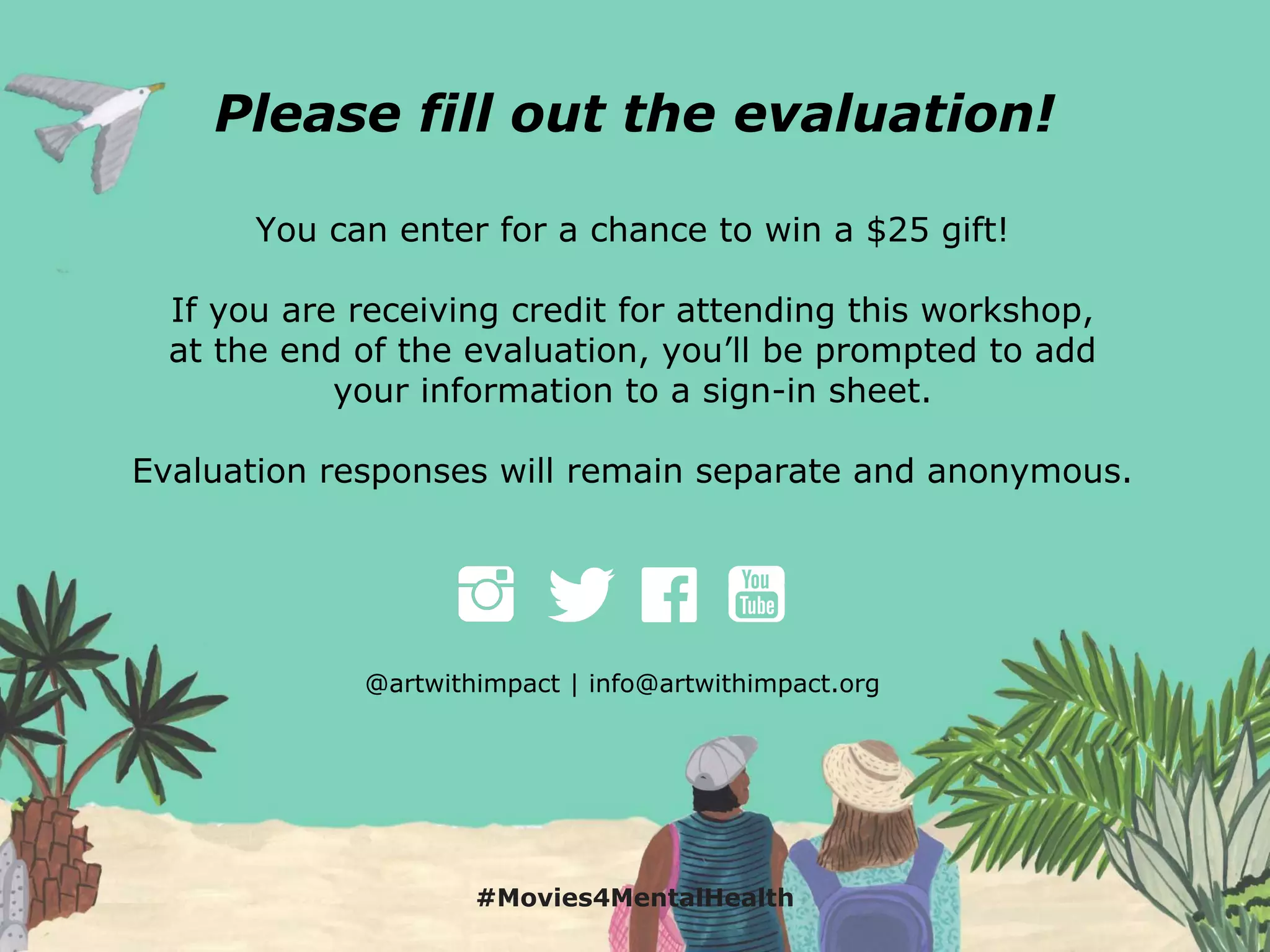 Please fill out the evaluation!

You can enter for a chance to win a \$25 gift!

If you are receiving credit for attending this workshop, at the end of the evaluation, you'll be prompted to add your information to a sign-in sheet.

Evaluation responses will remain separate and anonymous.

You Tube

@artwithimpact | info@artwithimpact.org

#Movies4MentalHealth